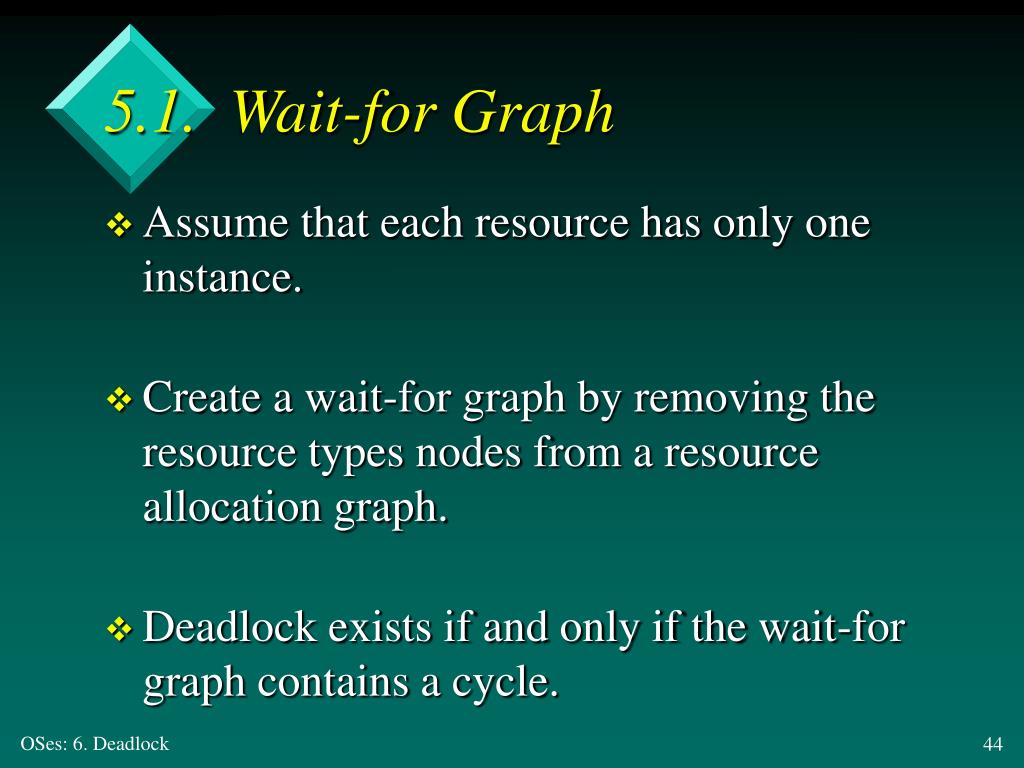 5.1. Wait-for Graph

❖ Assume that each resource has only one instance.

❖ Create a wait-for graph by removing the resource types nodes from a resource allocation graph.

❖ Deadlock exists if and only if the wait-for graph contains a cycle.

OSes: 6. Deadlock

44